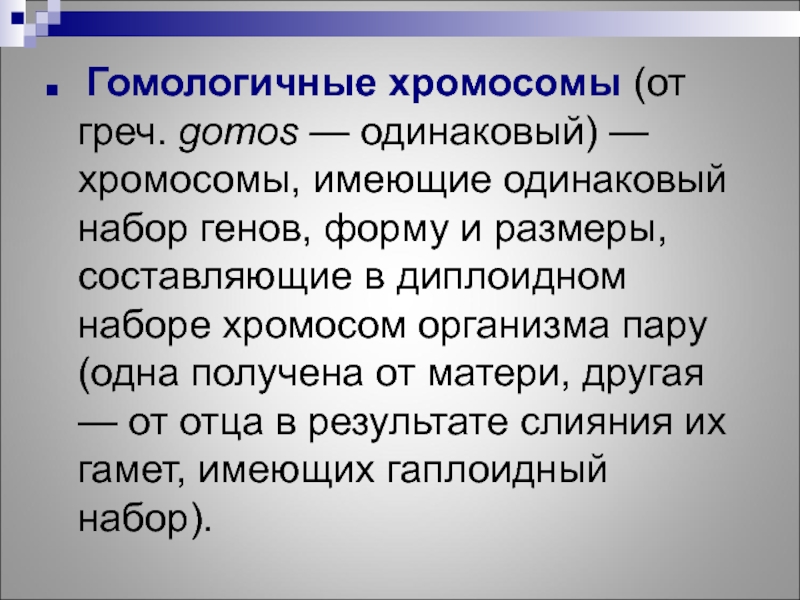 Гомологичные хромосомы (от греч. gomos — одинаковый) — хромосомы, имеющие одинаковый набор генов, форму и размеры, составляющие в диплоидном наборе хромосом организма пару (одна получена от матери, другая — от отца в результате слияния их гамет, имеющих гаплоидный набор).